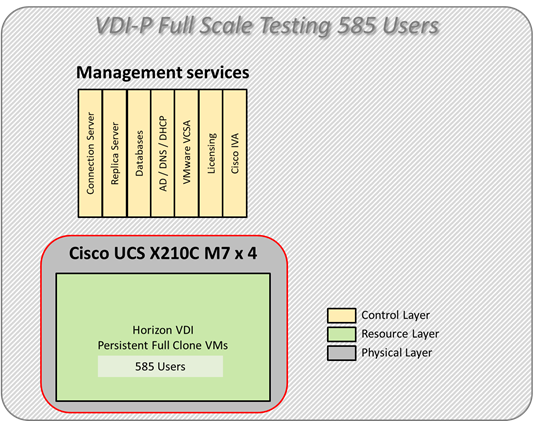 VDI-P Full Scale Testing 585 Users

Management services

Connection Server
Replica Server
Databases
AD / DNS / DHCP
VMware VCSA
Licensing
Cisco IVA

Cisco UCS X210C M7 x 4

Horizon VDI
Persistent Full Clone VMs
585 Users

Control Layer
Resource Layer
Physical Layer